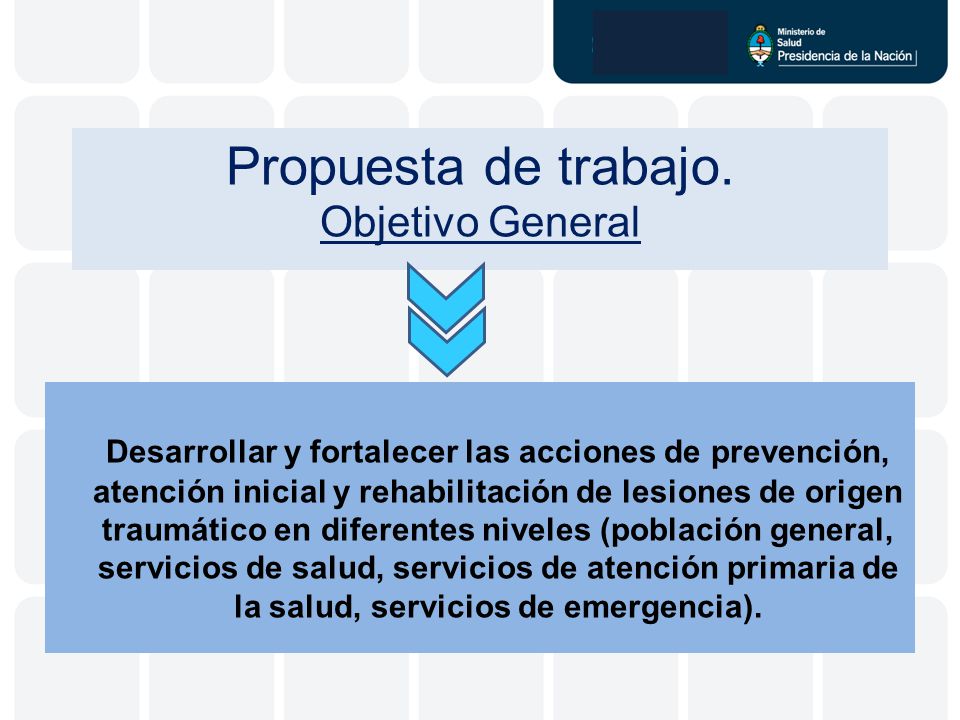 Ministerio de Salud
Presidencia de la Nación

Propuesta de trabajo.
Objetivo General

Desarrollar y fortalecer las acciones de prevención, atención inicial y rehabilitación de lesiones de origen traumático en diferentes niveles (población general, servicios de salud, servicios de atención primaria de la salud, servicios de emergencia).